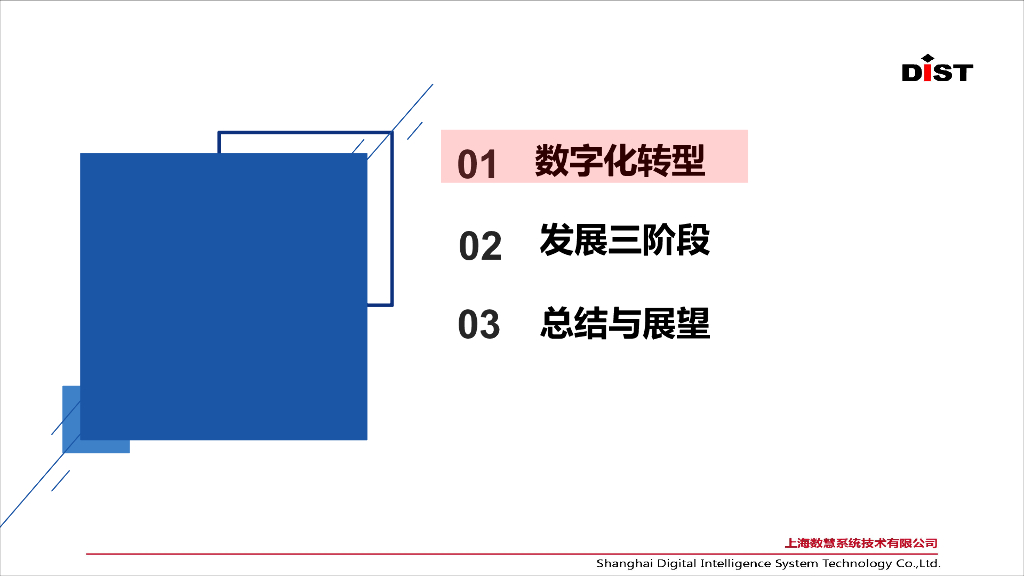 DIST

01 数字化转型

02 发展三阶段

03 总结与展望

上海数慧系统技术有限公司
Shanghai Digital Intelligence System Technology Co.,Ltd.